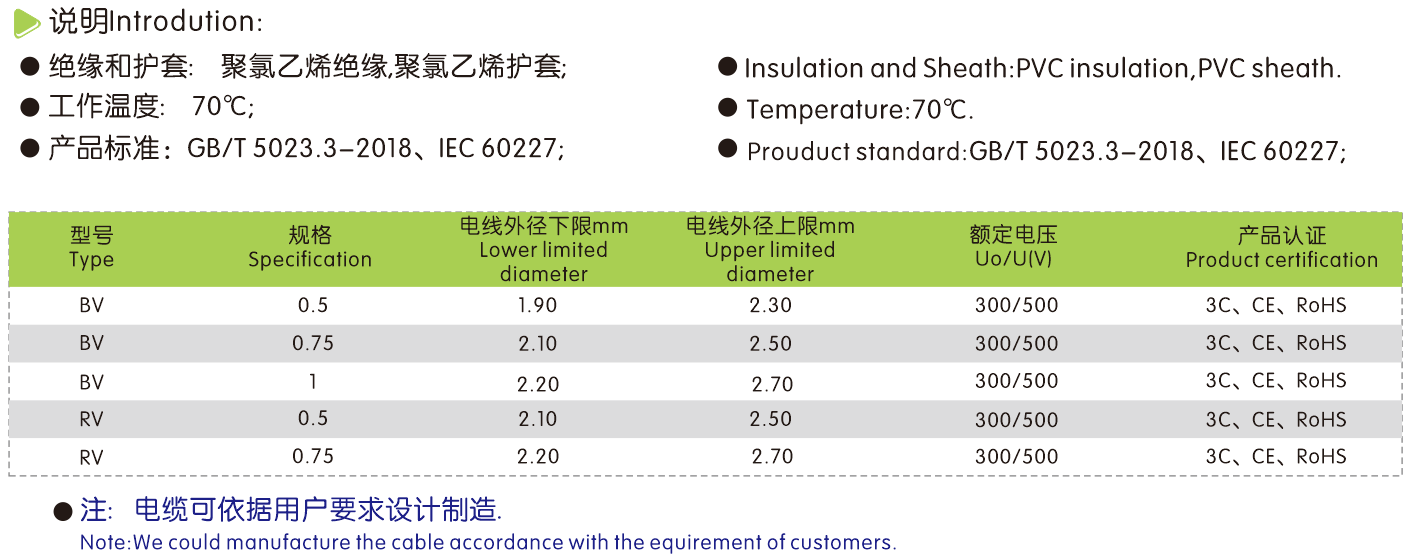 说明Introdution:

● 绝缘和护套: 聚氯乙烯绝缘,聚氯乙烯护套;
● 工作温度: 70℃;
● 产品标准: GB/T 5023.3-2018、IEC 60227;

● Insulation and Sheath:PVC insulation,PVC sheath.
● Temperature:70℃.
● Prouduct standard:GB/T 5023.3-2018、IEC 60227;

| 型号 Type | 规格 Specification | 电线外径下限mm Lower limited diameter | 电线外径上限mm Upper limited diameter | 额定电压 Uo/U(V) | 产品认证 Product certification |
|---|---|---|---|---|---|
| BV | 0.5 | 1.90 | 2.30 | 300/500 | 3C、CE、RoHS |
| BV | 0.75 | 2.10 | 2.50 | 300/500 | 3C、CE、RoHS |
| BV | 1 | 2.20 | 2.70 | 300/500 | 3C、CE、RoHS |
| RV | 0.5 | 2.10 | 2.50 | 300/500 | 3C、CE、RoHS |
| RV | 0.75 | 2.20 | 2.70 | 300/500 | 3C、CE、RoHS |

● 注: 电缆可依据用户要求设计制造.
Note:We could manufacture the cable accordance with the equirement of customers.